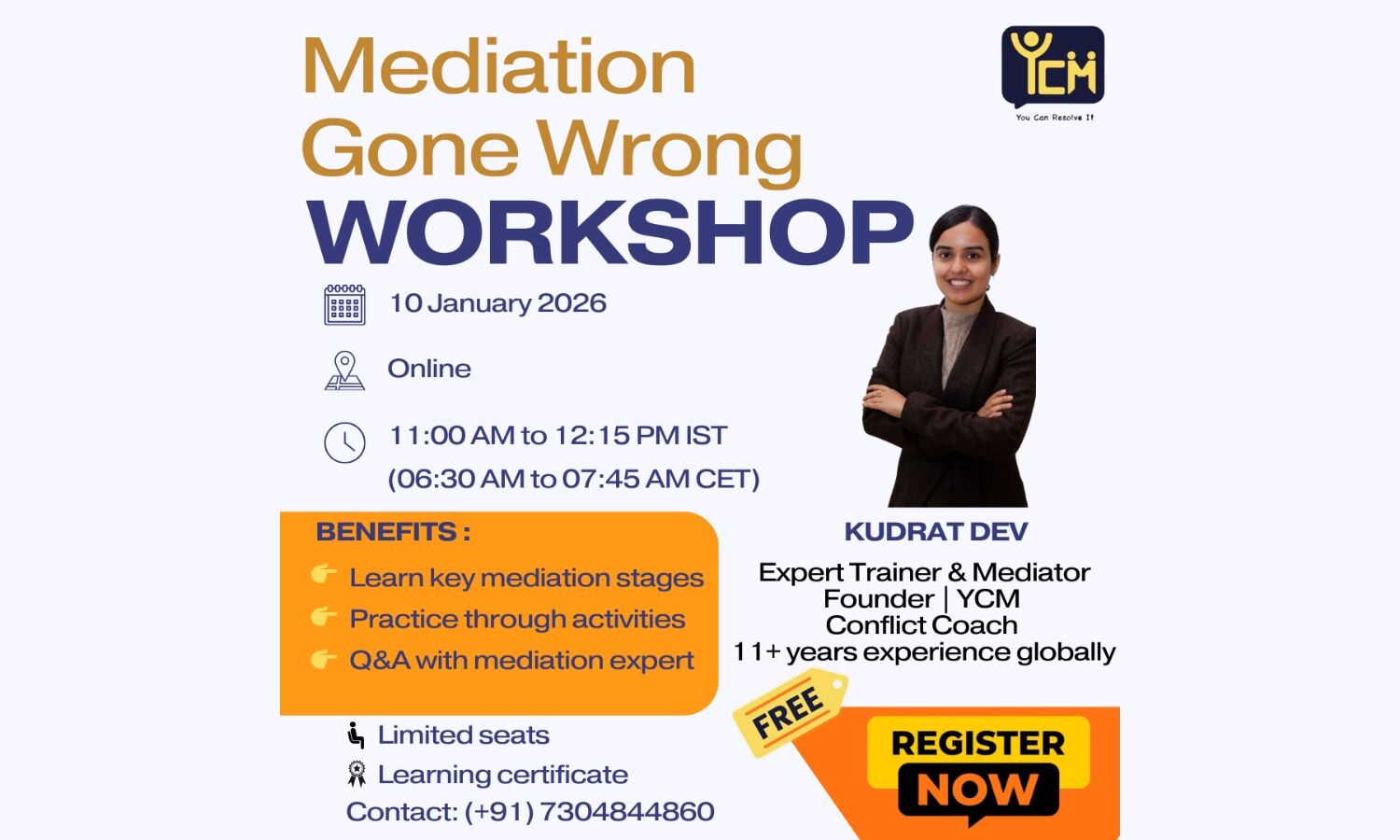 Mediation Gone Wrong WORKSHOP

YCM
You Can Resolve It

10 January 2026

Online

11:00 AM to 12:15 PM IST
(06:30 AM to 07:45 AM CET)

BENEFITS :
Learn key mediation stages
Practice through activities
Q&A with mediation expert

Limited seats
Learning certificate
Contact: (+91) 7304844860

KUDRAT DEV
Expert Trainer & Mediator
Founder | YCM
Conflict Coach
11+ years experience globally

FREE

REGISTER NOW